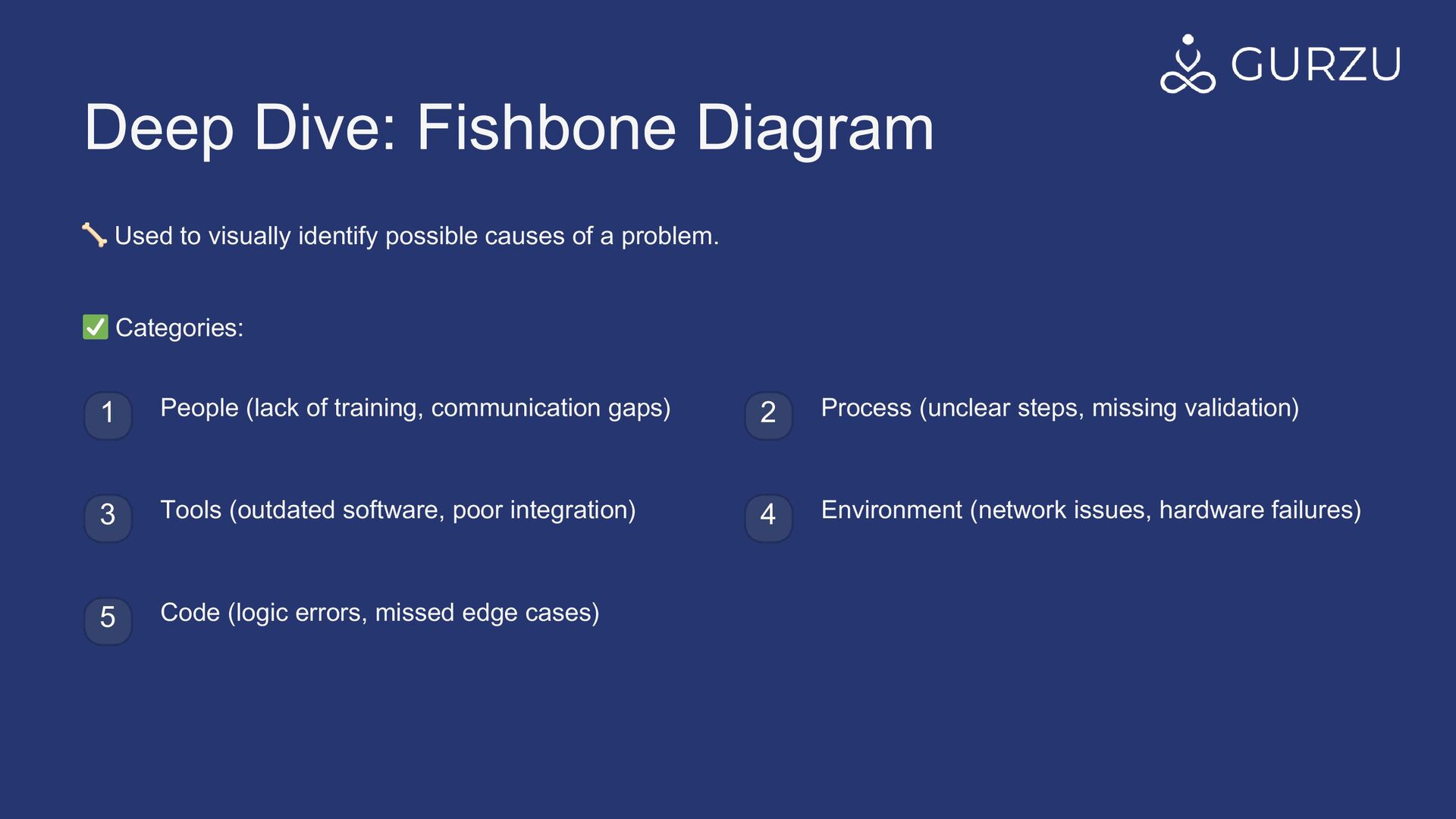 GURZU

Deep Dive: Fishbone Diagram

🦴 Used to visually identify possible causes of a problem.

✅ Categories:

1 People (lack of training, communication gaps)

2 Process (unclear steps, missing validation)

3 Tools (outdated software, poor integration)

4 Environment (network issues, hardware failures)

5 Code (logic errors, missed edge cases)